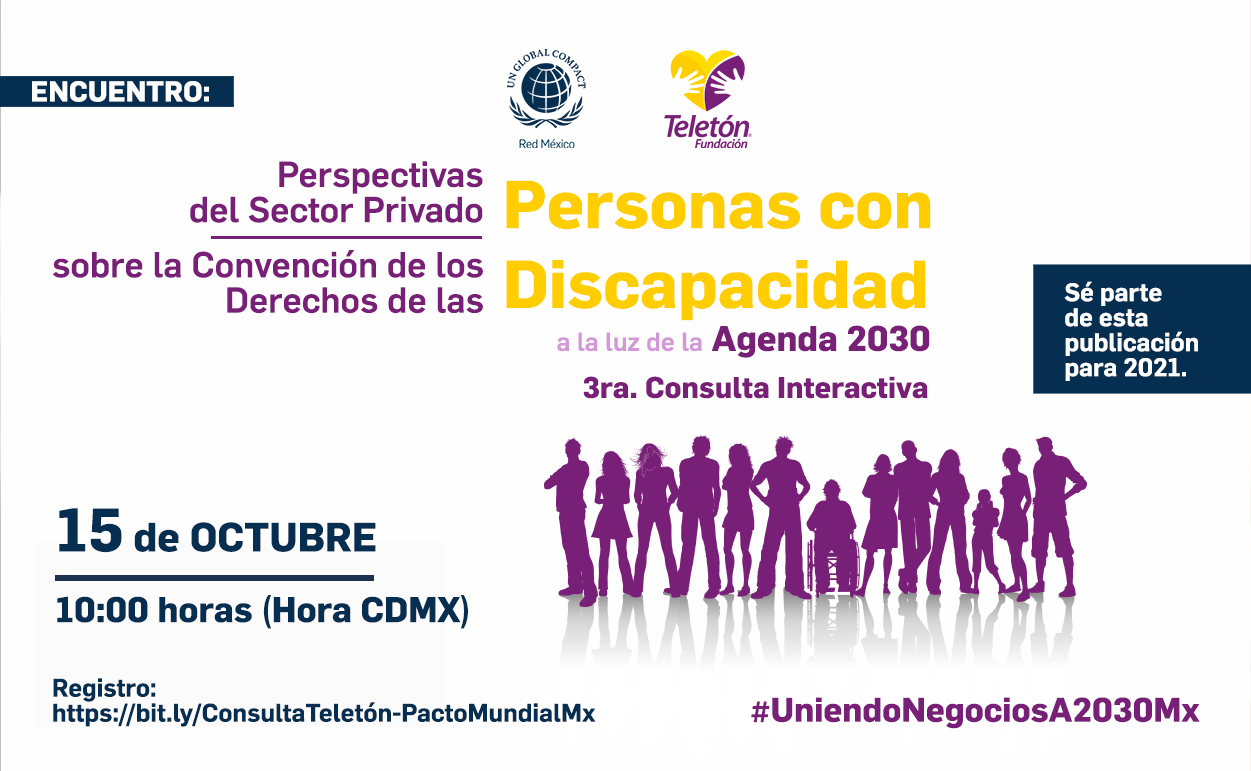 ENCUENTRO:

UN GLOBAL COMPACT
Red México

Teletón
Fundación

Perspectivas del Sector Privado sobre la Convención de los Derechos de las

Personas con Discapacidad

a la luz de la Agenda 2030

3ra. Consulta Interactiva

Sé parte de esta publicación para 2021.

15 de OCTUBRE

10:00 horas (Hora CDMX)

Registro:
https://bit.ly/ConsultaTeletón-PactoMundialMx

#UniendoNegociosA2030Mx